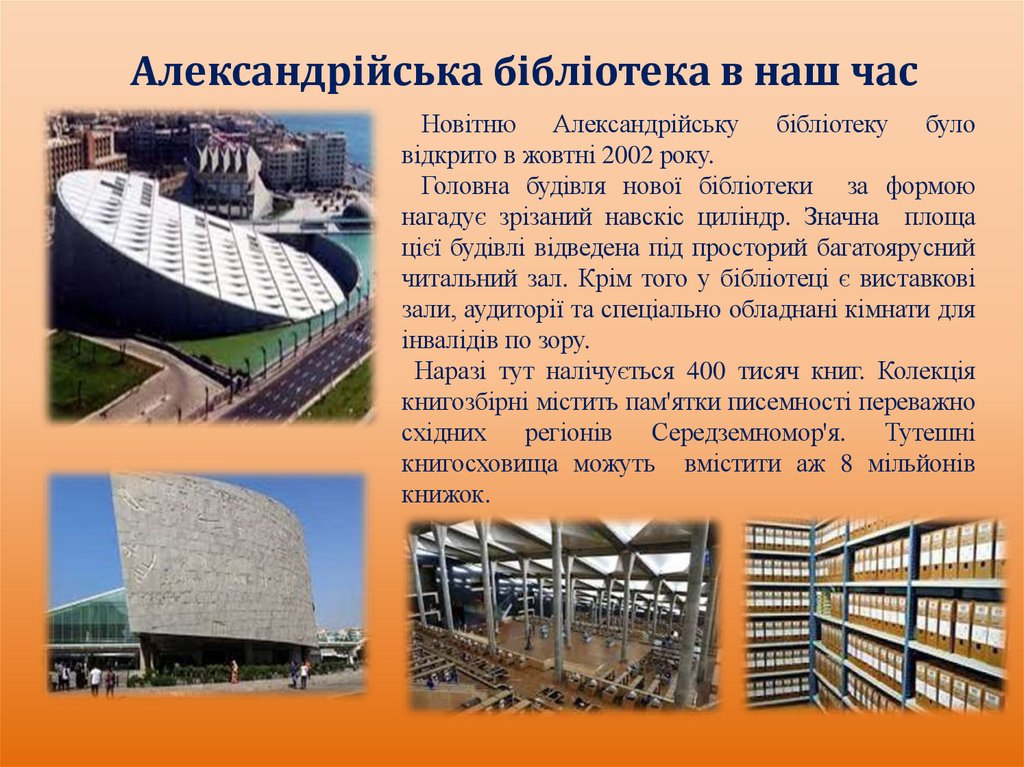 Александрійська бібліотека в наш час

Новітню Александрійську бібліотеку було відкрито в жовтні 2002 року.

Головна будівля нової бібліотеки за формою нагадує зрізаний навскіс циліндр. Значна площа цієї будівлі відведена під просторий багатоярусний читальний зал. Крім того у бібліотеці є виставкові зали, аудиторії та спеціально обладнані кімнати для інвалідів по зору.

Наразі тут налічується 400 тисяч книг. Колекція книгозбірні містить пам'ятки писемності переважно східних регіонів Середземномор'я. Тутешні книгосховища можуть вмістити аж 8 мільйонів книжок.